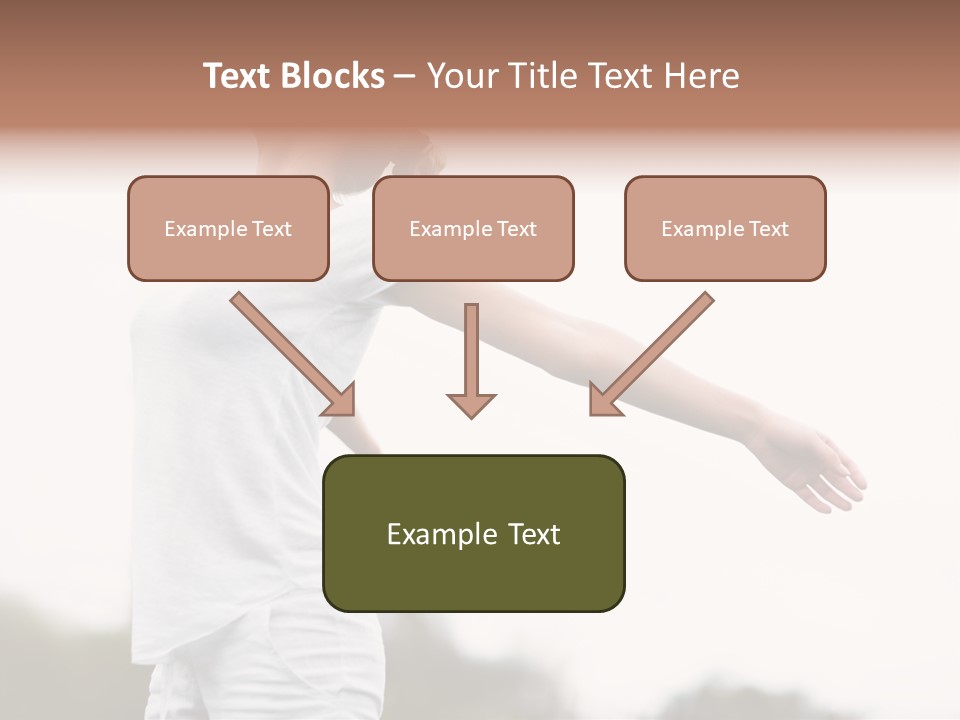 Text Blocks – Your Title Text Here

Example Text

Example Text

Example Text

Example Text